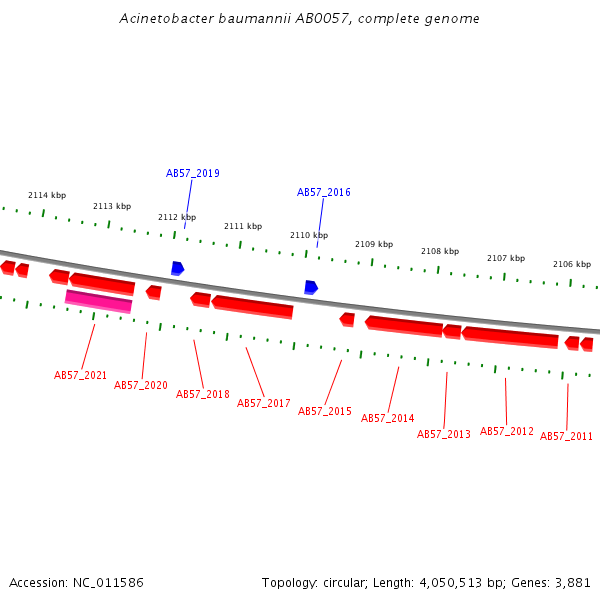 Acinetobacter baumannii AB0057, complete genome

AB57_2019

AB57_2016

2114 kbp

2113 kbp

2112 kbp

2111 kbp

2110 kbp

2109 kbp

2108 kbp

2107 kbp

2106 kbp

AB57_2021

AB57_2020

AB57_2018

AB57_2017

AB57_2015

AB57_2014

AB57_2013

AB57_2012

AB57_2011

Accession: NC_011586

Topology: circular; Length: 4,050,513 bp; Genes: 3,881